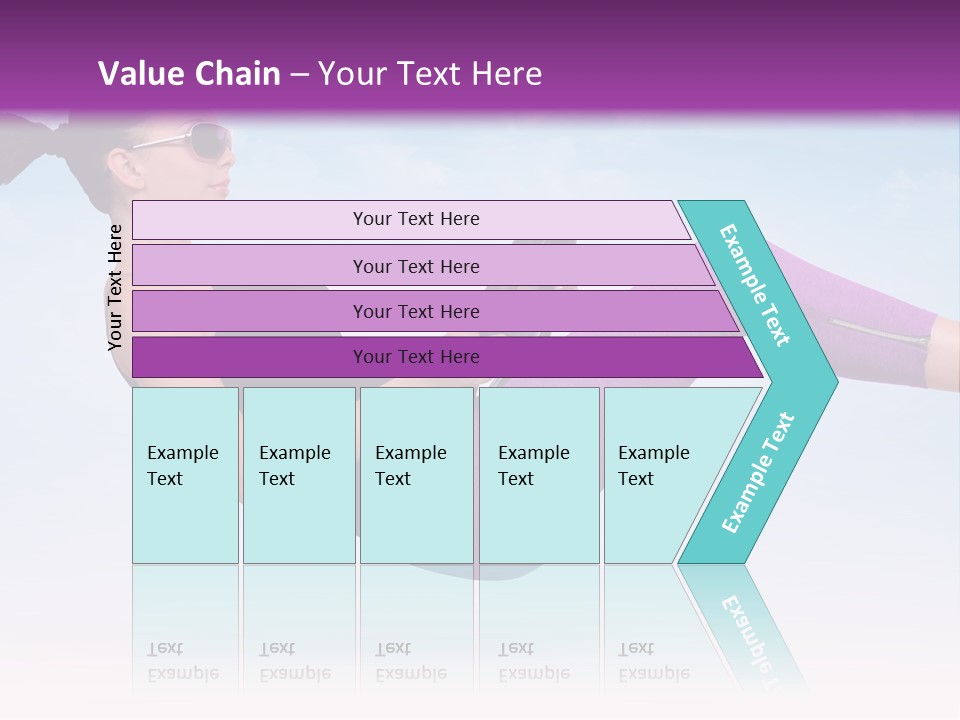 Value Chain – Your Text Here

Your Text Here

Your Text Here

Your Text Here

Your Text Here

Your Text Here

Example Text

Example Text

Example Text

Example Text

Example Text

Example Text

Example Text